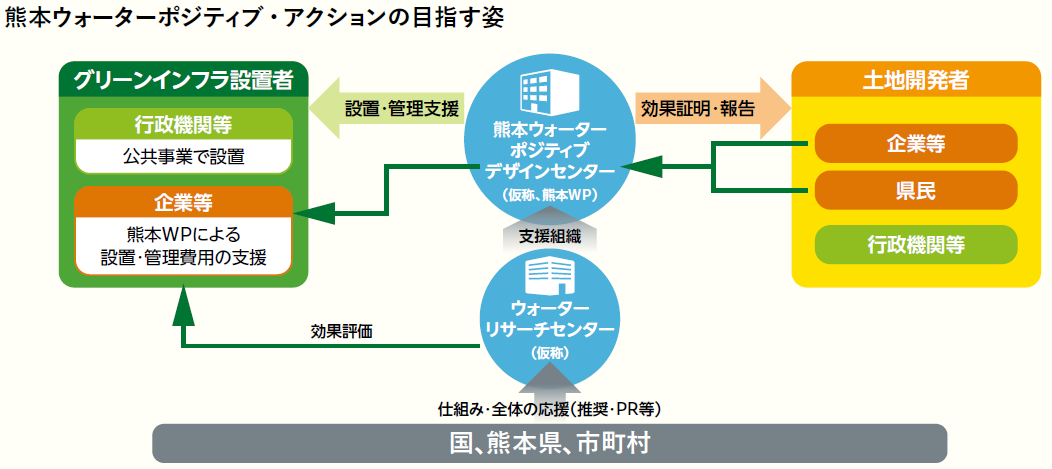 熊本ウォーターポジティブ・アクションの目指す姿

グリーンインフラ設置者

行政機関等

公共事業で設置

企業等

熊本WPによる設置･管理費用の支援

設置･管理支援

熊本ウォーターポジティブデザインセンター

（仮称、熊本WP）

効果証明･報告

土地開発者

企業等

県民

行政機関等

支援組織

ウォーターリサーチセンター

（仮称）

効果評価

仕組み･全体の応援（推奨･PR等）

国、熊本県、市町村